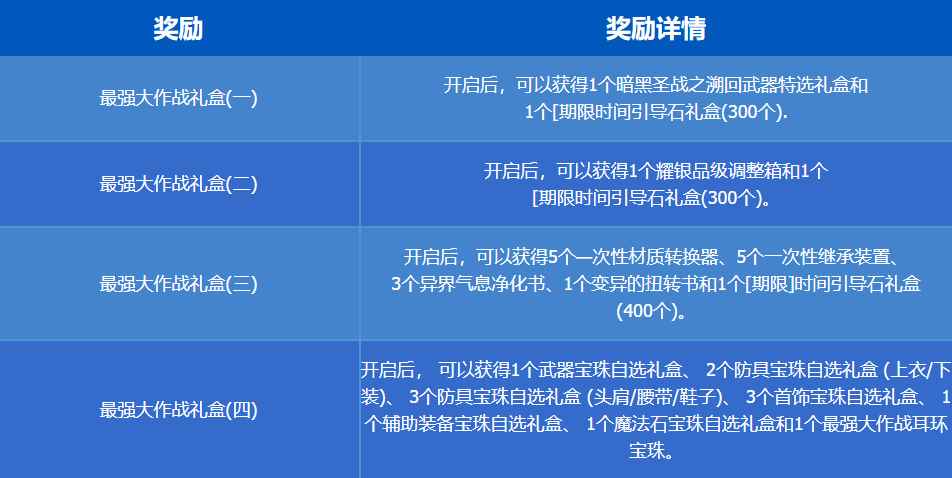 | 奖励 | 奖励详情 |
|---|---|
| 最强大作战礼盒(一) | 开启后，可以获得1个暗黑圣战之溯回武器特选礼盒和1个[期限时间引导石礼盒(300个). |
| 最强大作战礼盒(二) | 开启后，可以获得1个耀银品级调整箱和1个[期限时间引导石礼盒(300个)。 |
| 最强大作战礼盒(三) | 开启后，可以获得5个一次性材质转换器、5个一次性继承装置、3个异界气息净化书、1个变异的扭转书和1个[期限]时间引导石礼盒(400个)。 |
| 最强大作战礼盒(四) | 开启后， 可以获得1个武器宝珠自选礼盒、 2个防具宝珠自选礼盒 (上衣/下装)、 3个防具宝珠自选礼盒 (头肩/腰带/鞋子)、 3个首饰宝珠自选礼盒、 1个辅助装备宝珠自选礼盒、 1个魔法石宝珠自选礼盒和1个最强大作战耳环宝珠。 |